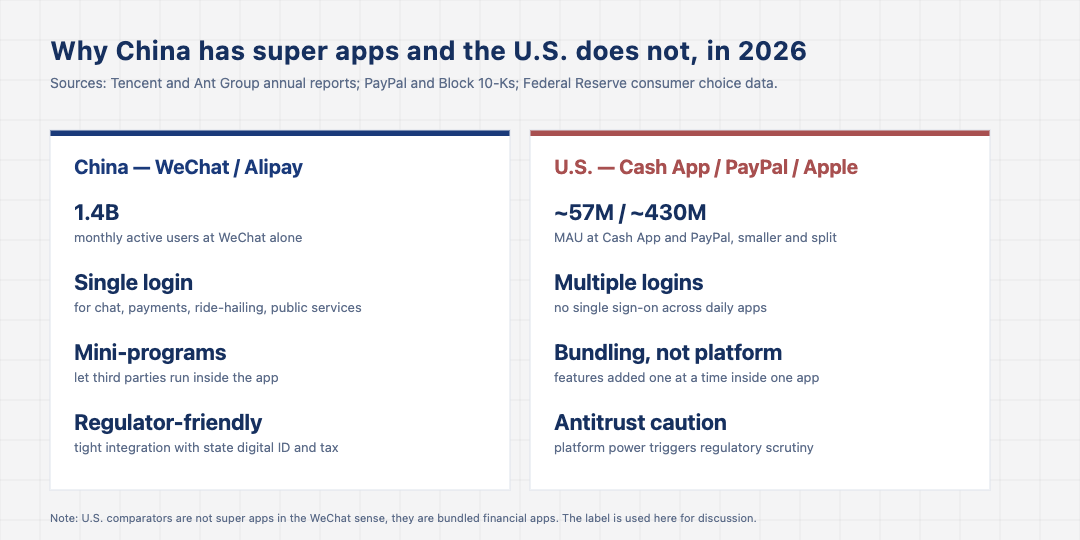 Why China has super apps and the U.S. does not, in 2026

Sources: Tencent and Ant Group annual reports; PayPal and Block 10-Ks; Federal Reserve consumer choice data.

China — WeChat / Alipay

1.4B

monthly active users at WeChat alone

Single login

for chat, payments, ride-hailing, public services

Mini-programs

let third parties run inside the app

Regulator-friendly

tight integration with state digital ID and tax

U.S. — Cash App / PayPal / Apple

~57M / ~430M

MAU at Cash App and PayPal, smaller and split

Multiple logins

no single sign-on across daily apps

Bundling, not platform

features added one at a time inside one app

Antitrust caution

platform power triggers regulatory scrutiny

Note: U.S. comparators are not super apps in the WeChat sense, they are bundled financial apps. The label is used here for discussion.